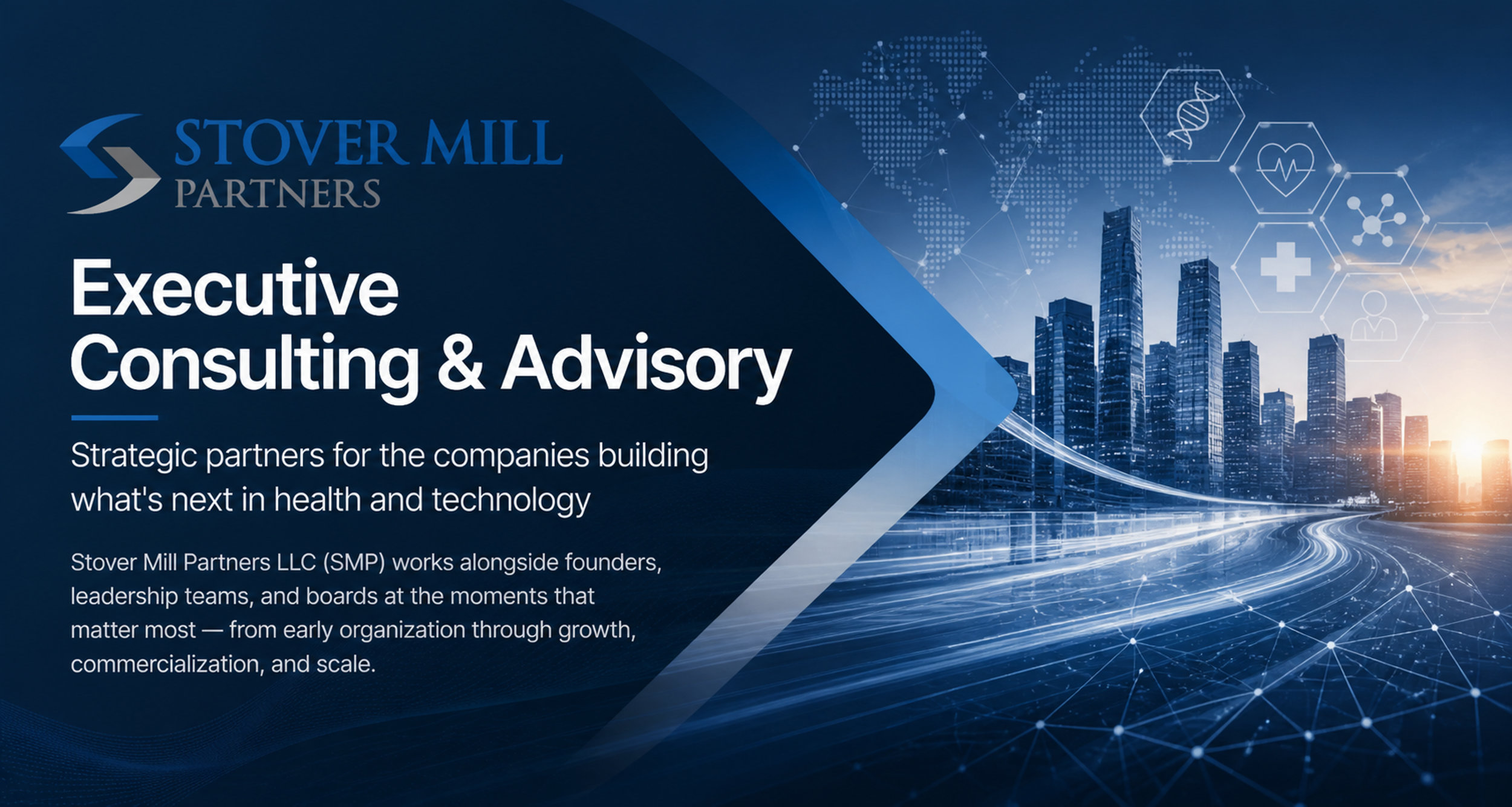 STOVER MILL
PARTNERS

Executive Consulting & Advisory

Strategic partners for the companies building what's next in health and technology

Stover Mill Partners LLC (SMP) works alongside founders, leadership teams, and boards at the moments that matter most — from early organization through growth, commercialization, and scale.